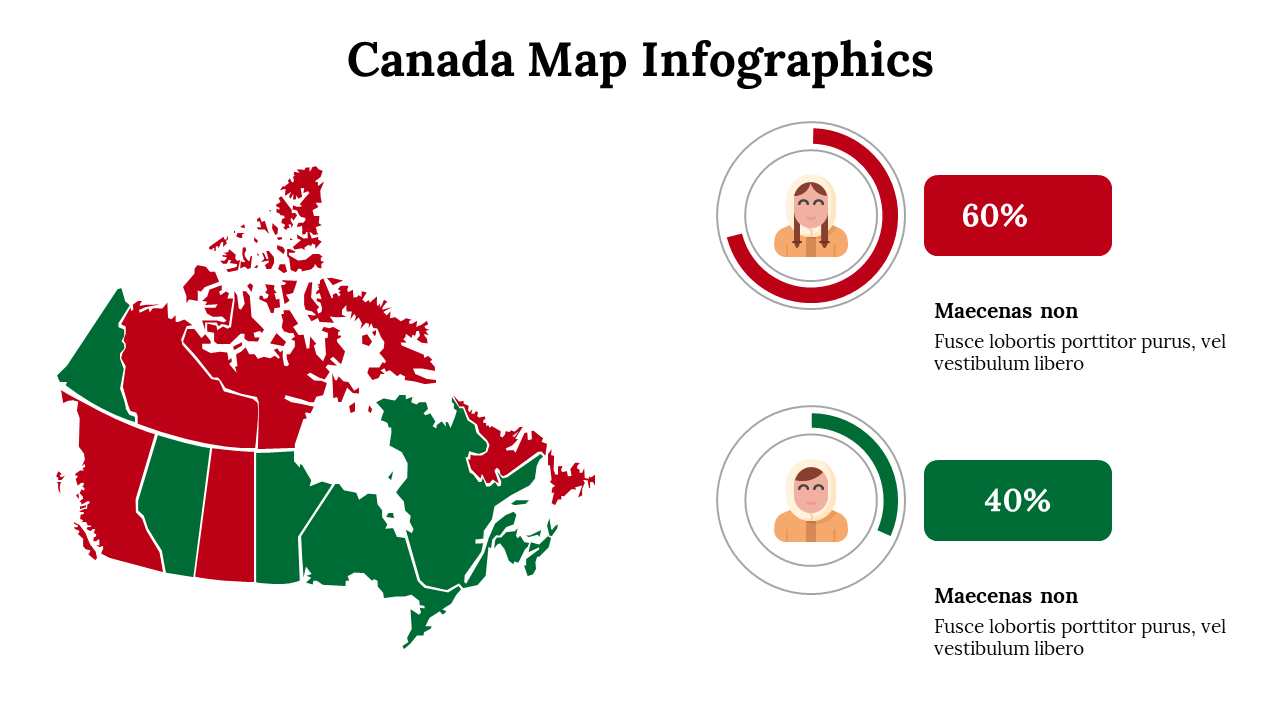 Canada Map Infographics

60%

Maecenas non

Fusce lobortis porttitor purus, vel vestibulum libero

40%

Maecenas non

Fusce lobortis porttitor purus, vel vestibulum libero